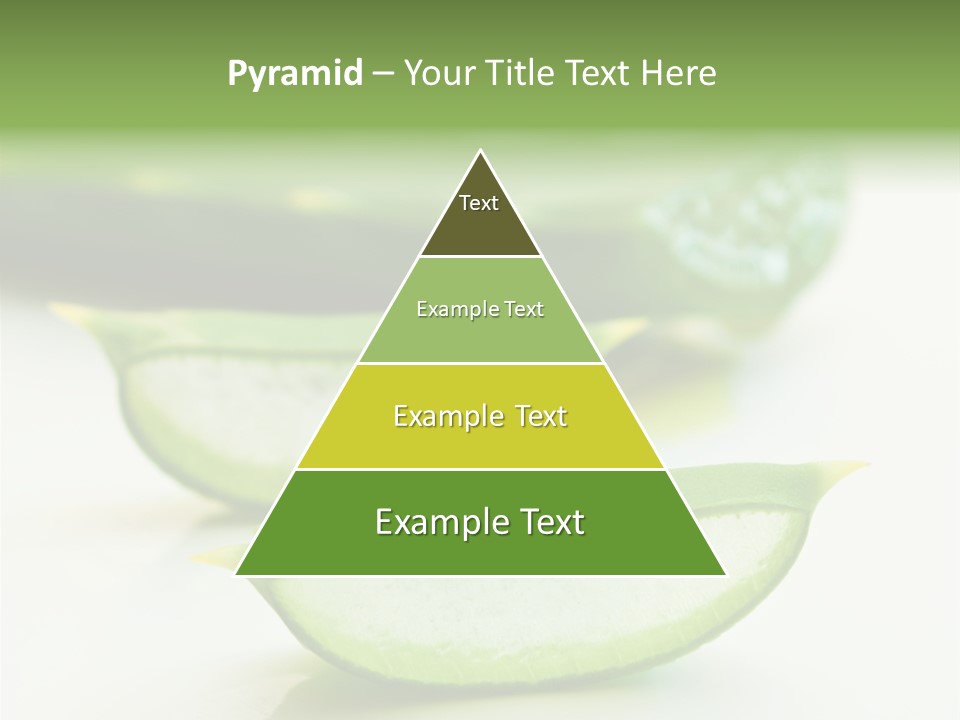 Pyramid – Your Title Text Here

Text

Example Text

Example Text

Example Text